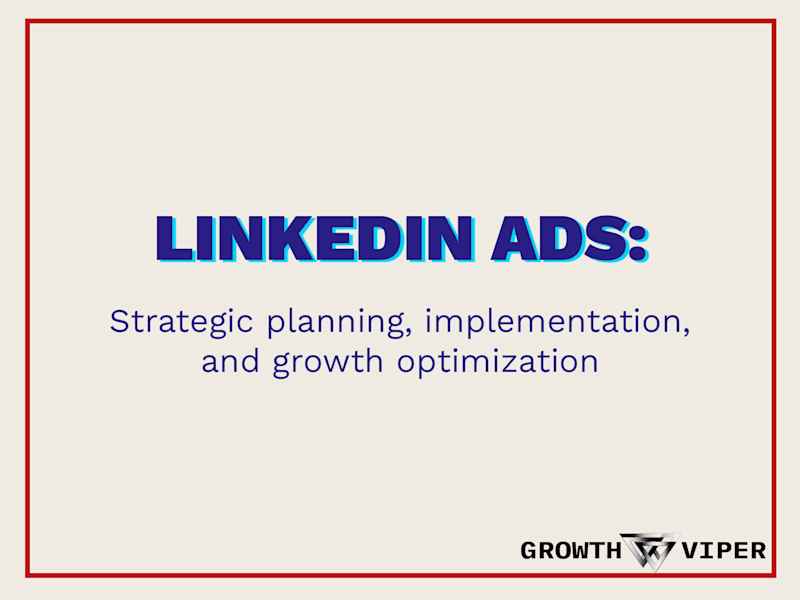 LINKEDIN ADS:

Strategic planning, implementation, and growth optimization

GROWTH VIPER